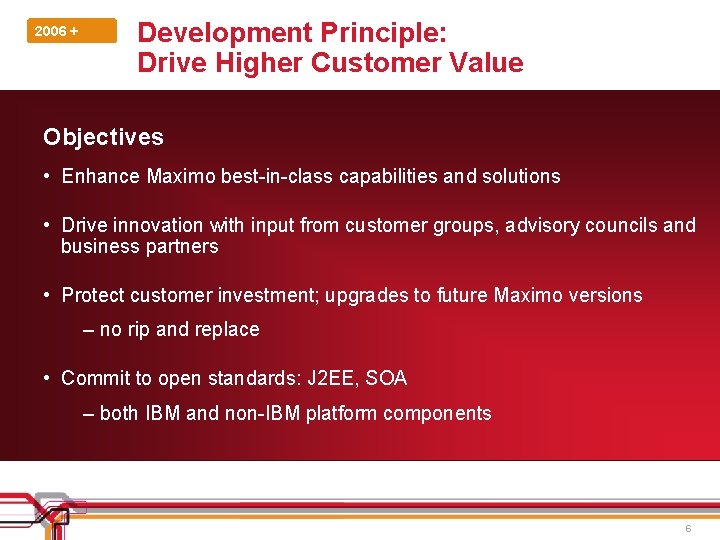 2006 +

Development Principle:
Drive Higher Customer Value

Objectives

• Enhance Maximo best-in-class capabilities and solutions

• Drive innovation with input from customer groups, advisory councils and business partners

• Protect customer investment; upgrades to future Maximo versions

– no rip and replace

• Commit to open standards: J2EE, SOA

– both IBM and non-IBM platform components

6